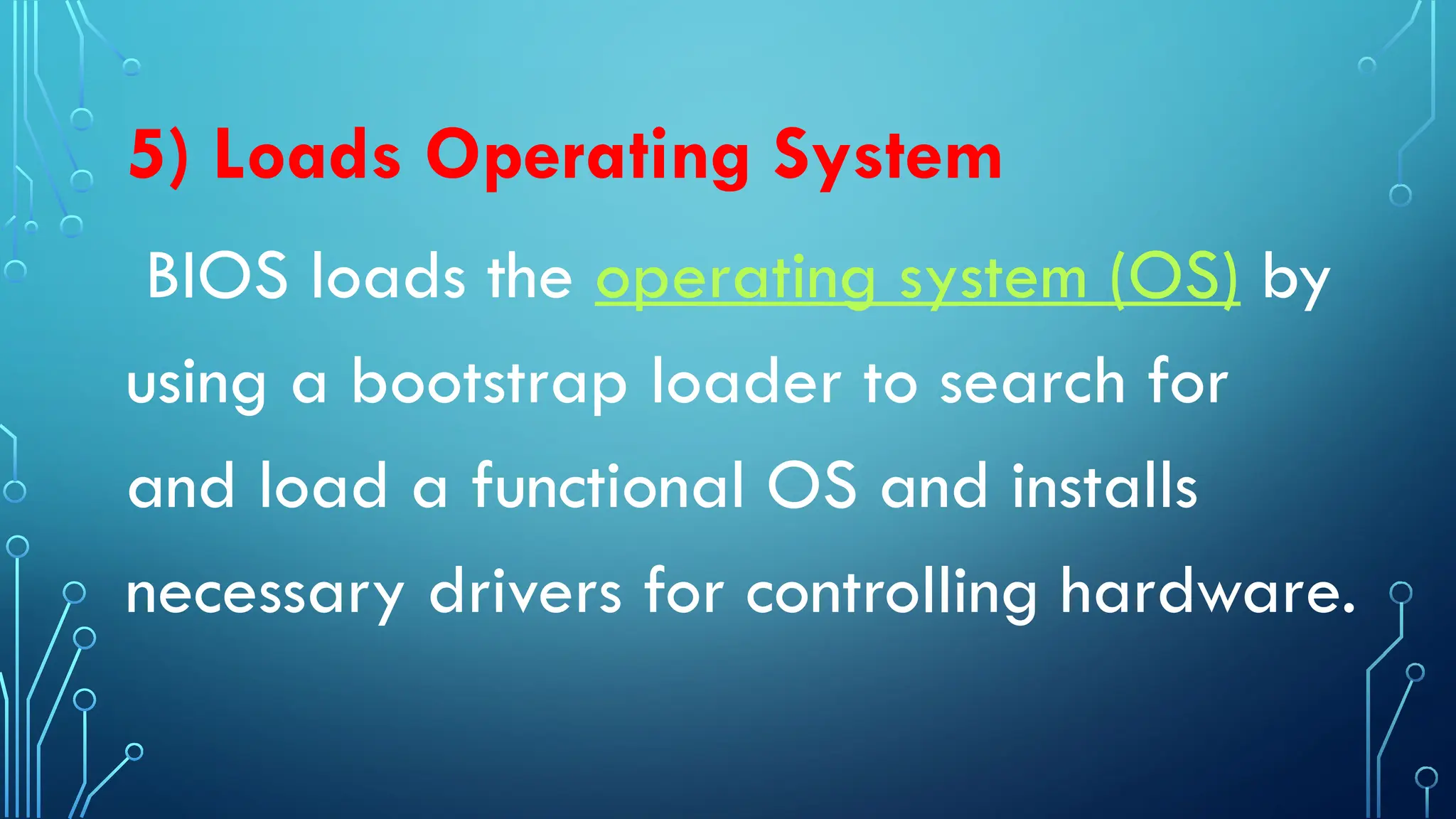 5) Loads Operating System

BIOS loads the operating system (OS) by using a bootstrap loader to search for and load a functional OS and installs necessary drivers for controlling hardware.